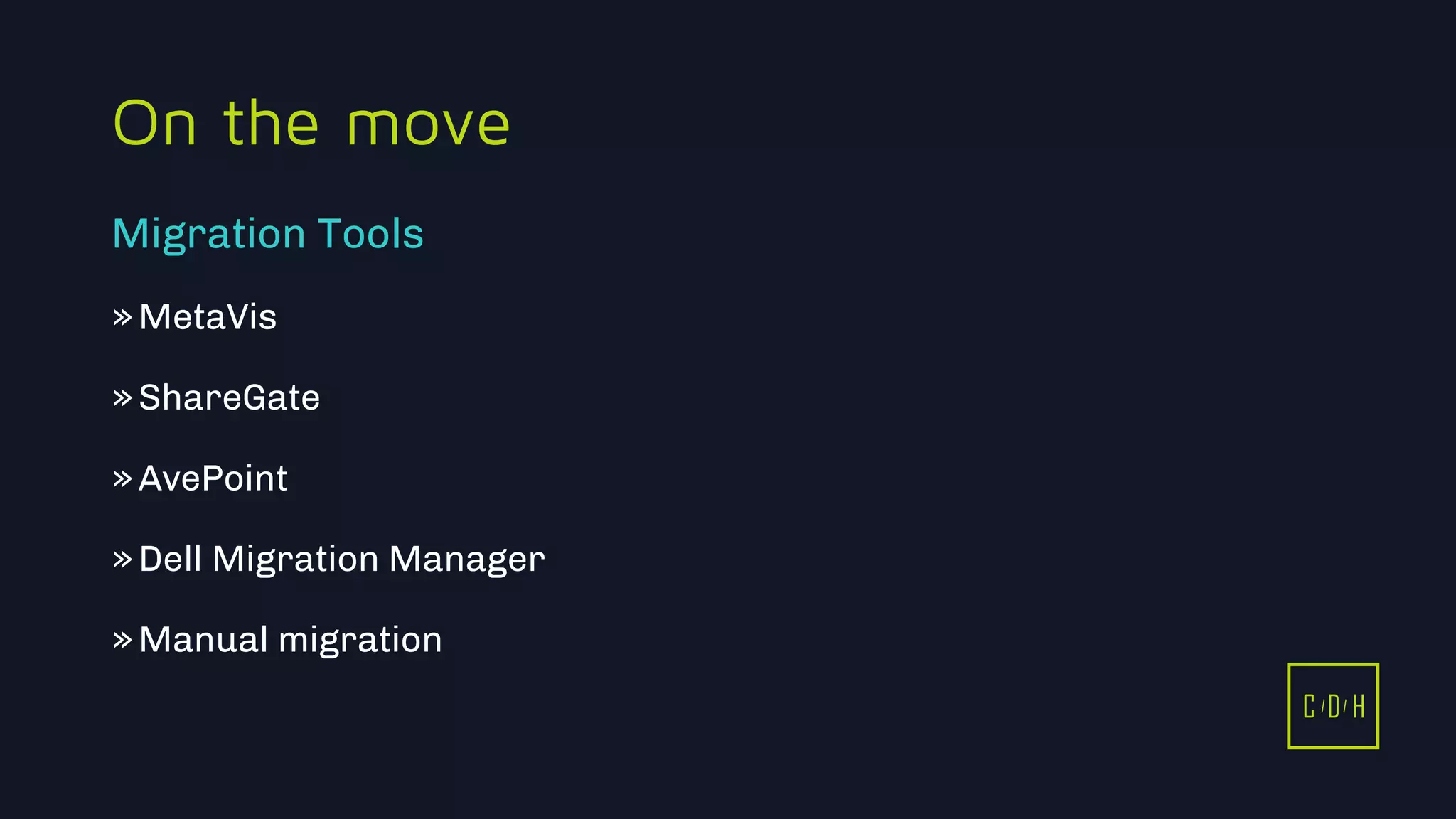 On the move

Migration Tools

» MetaVis

» ShareGate

» AvePoint

» Dell Migration Manager

» Manual migration

C/D/H